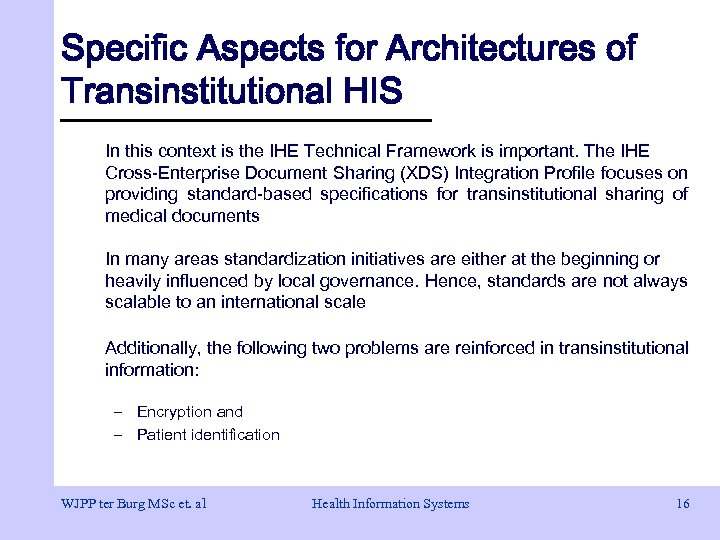 Specific Aspects for Architectures of Transinstitutional HIS

In this context is the IHE Technical Framework is important. The IHE Cross-Enterprise Document Sharing (XDS) Integration Profile focuses on providing standard-based specifications for transinstitutional sharing of medical documents

In many areas standardization initiatives are either at the beginning or heavily influenced by local governance. Hence, standards are not always scalable to an international scale

Additionally, the following two problems are reinforced in transinstitutional information:

– Encryption and
– Patient identification

WJPP ter Burg MSc et. al
Health Information Systems
16